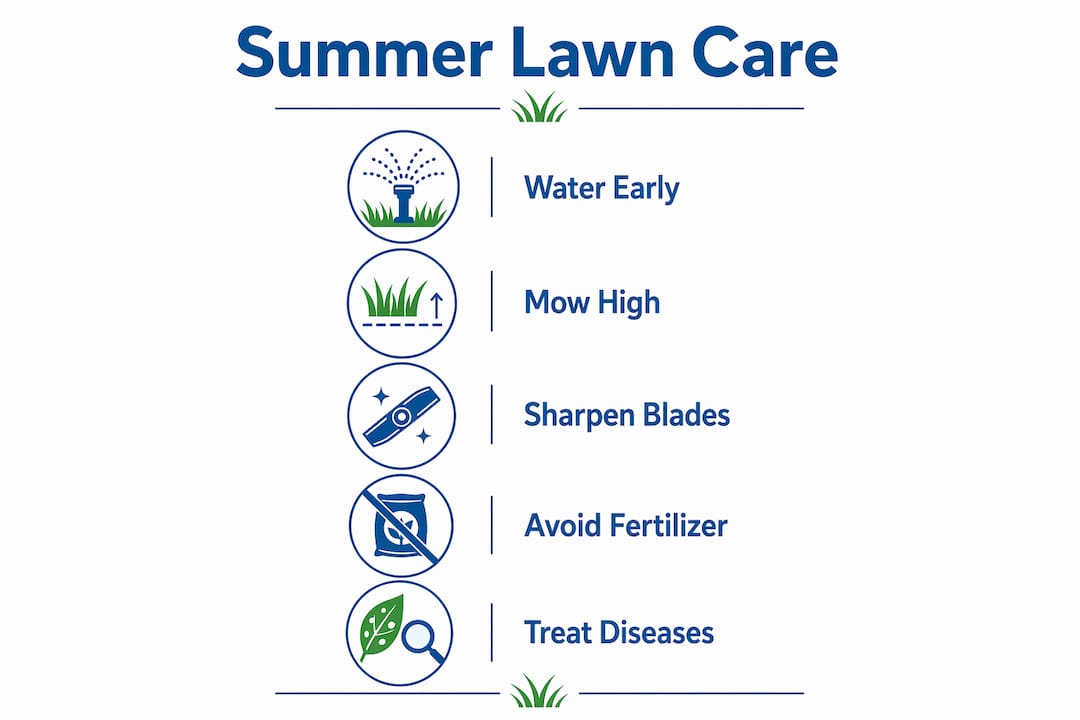 Summer Lawn Care

Water Early

Mow High

Sharpen Blades

Avoid Fertilizer

Treat Diseases